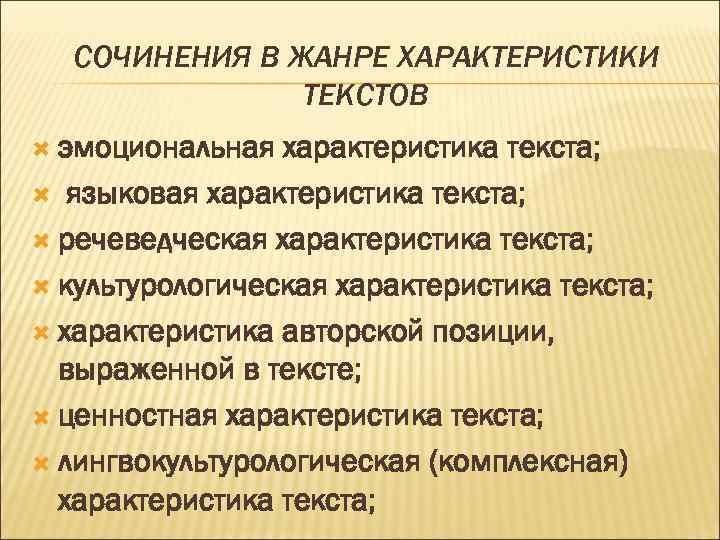 СОЧИНЕНИЯ В ЖАНРЕ ХАРАКТЕРИСТИКИ ТЕКСТОВ

эмоциональная характеристика текста;

языковая характеристика текста;

речеведческая характеристика текста;

культурологическая характеристика текста;

характеристика авторской позиции, выраженной в тексте;

ценностная характеристика текста;

лингвокультурологическая (комплексная) характеристика текста;